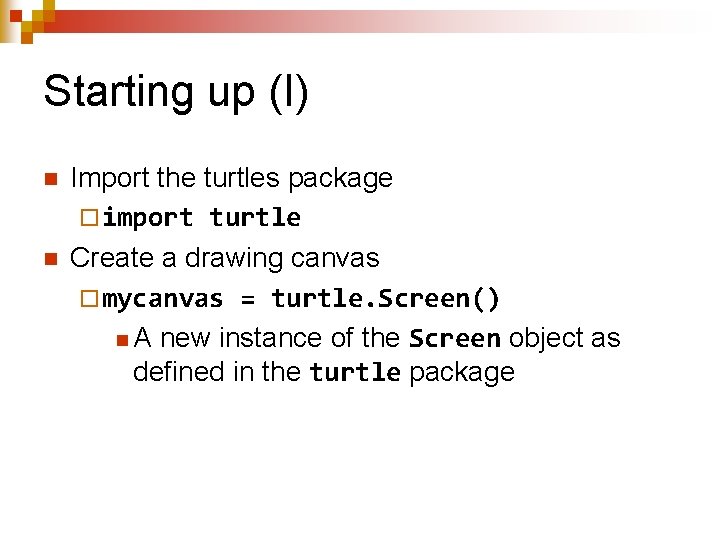 Starting up (I)

Import the turtles package

import turtle

Create a drawing canvas

mycanvas = turtle.Screen()

A new instance of the Screen object as defined in the turtle package